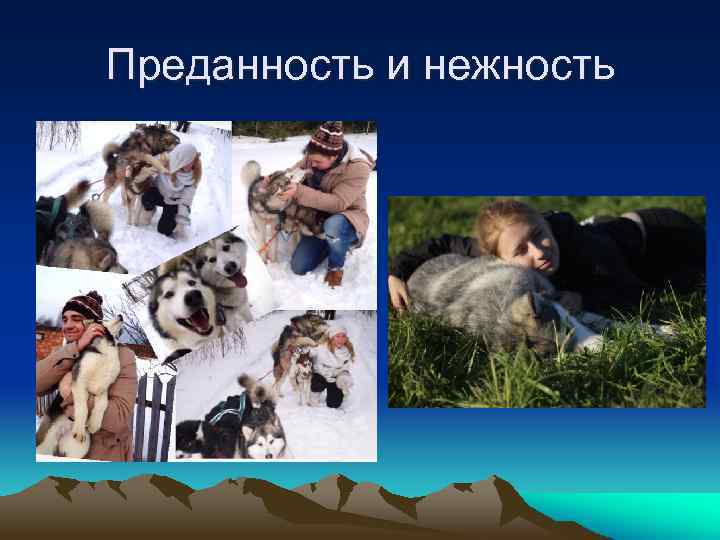 Преданность и нежность